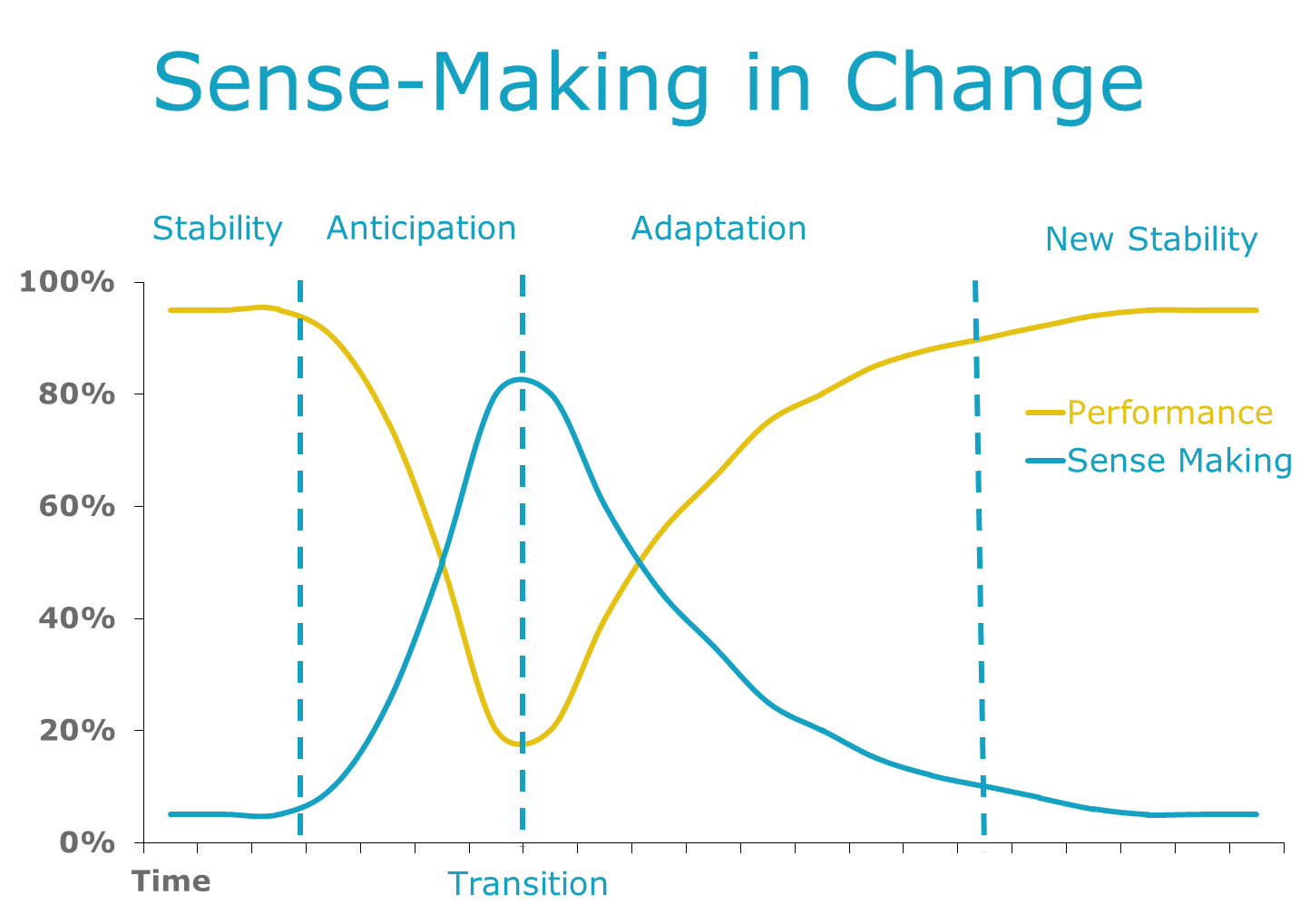 Sense-Making in Change

Stability
Anticipation
Adaptation
New Stability

100%
80%
60%
40%
20%
0%

Performance
Sense Making

Time
Transition